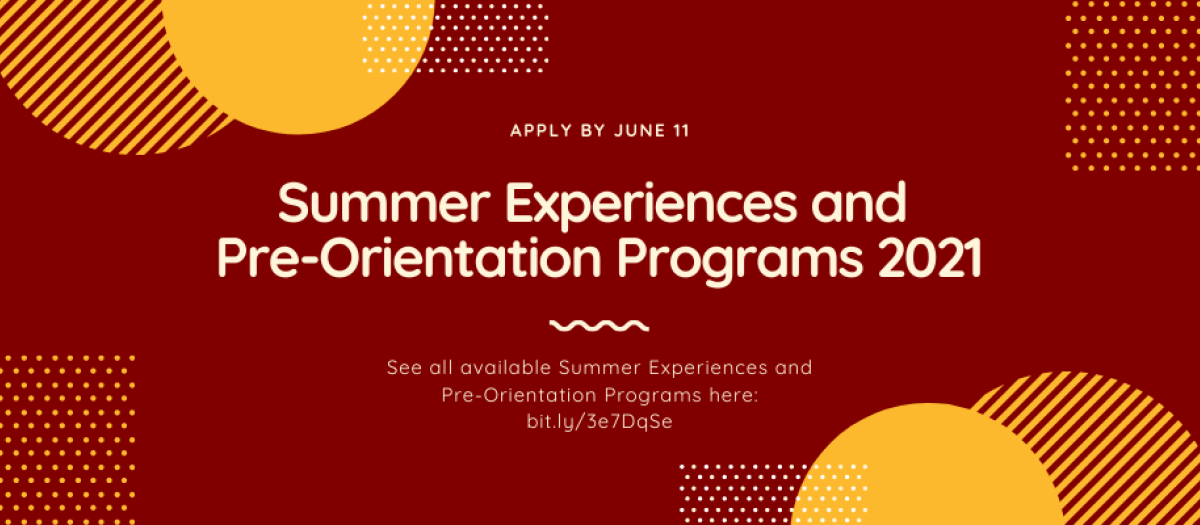 APPLY BY JUNE 11

Summer Experiences and Pre-Orientation Programs 2021

See all available Summer Experiences and Pre-Orientation Programs here: bit.ly/3e7DqSe